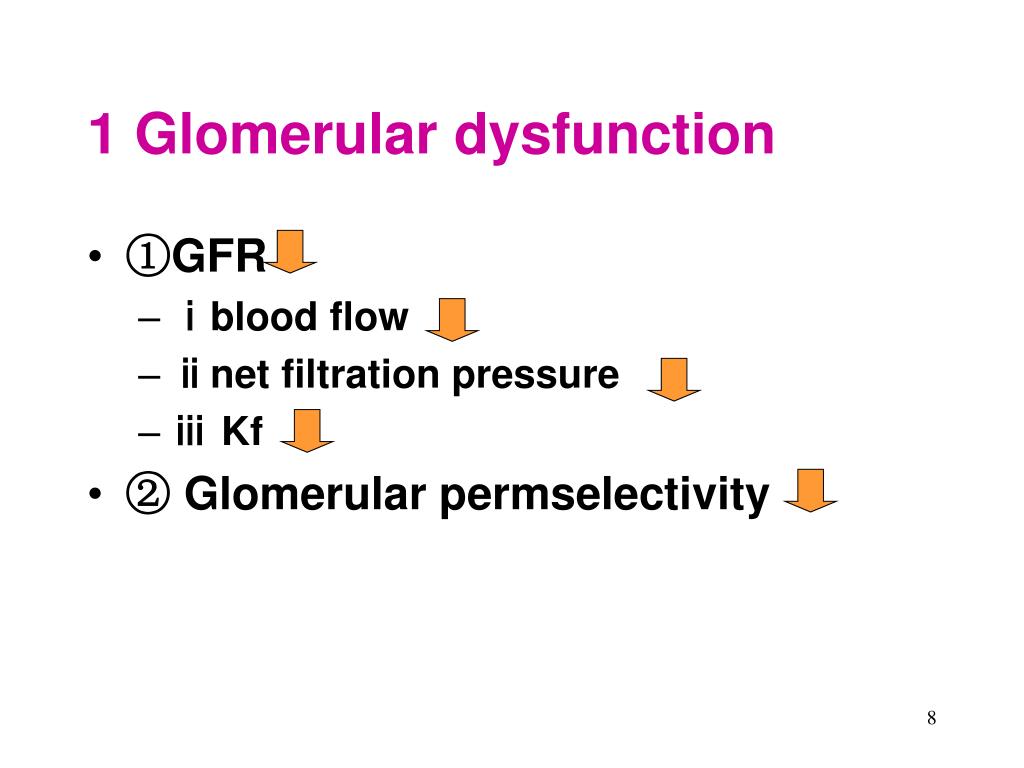 1 Glomerular dysfunction

• ①GFR
  – ⅰ blood flow
  – ⅱ net filtration pressure
  – ⅲ Kf
• ② Glomerular permselectivity

8